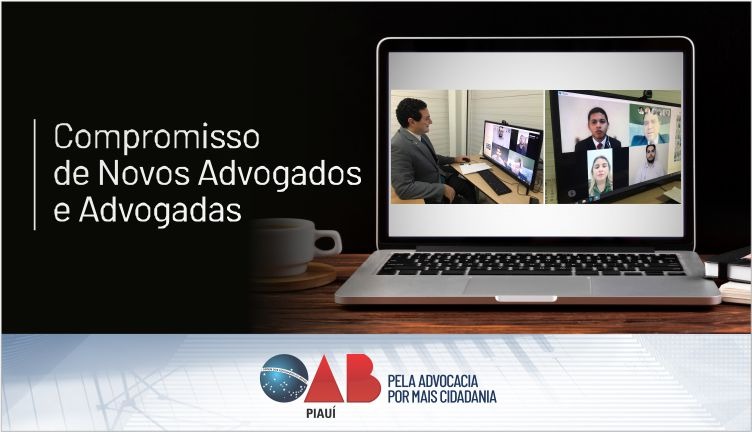 Compromisso de Novos Advogados e Advogadas

OAB
PIAUÍ
PELA ADVOCACIA
POR MAIS CIDADANIA